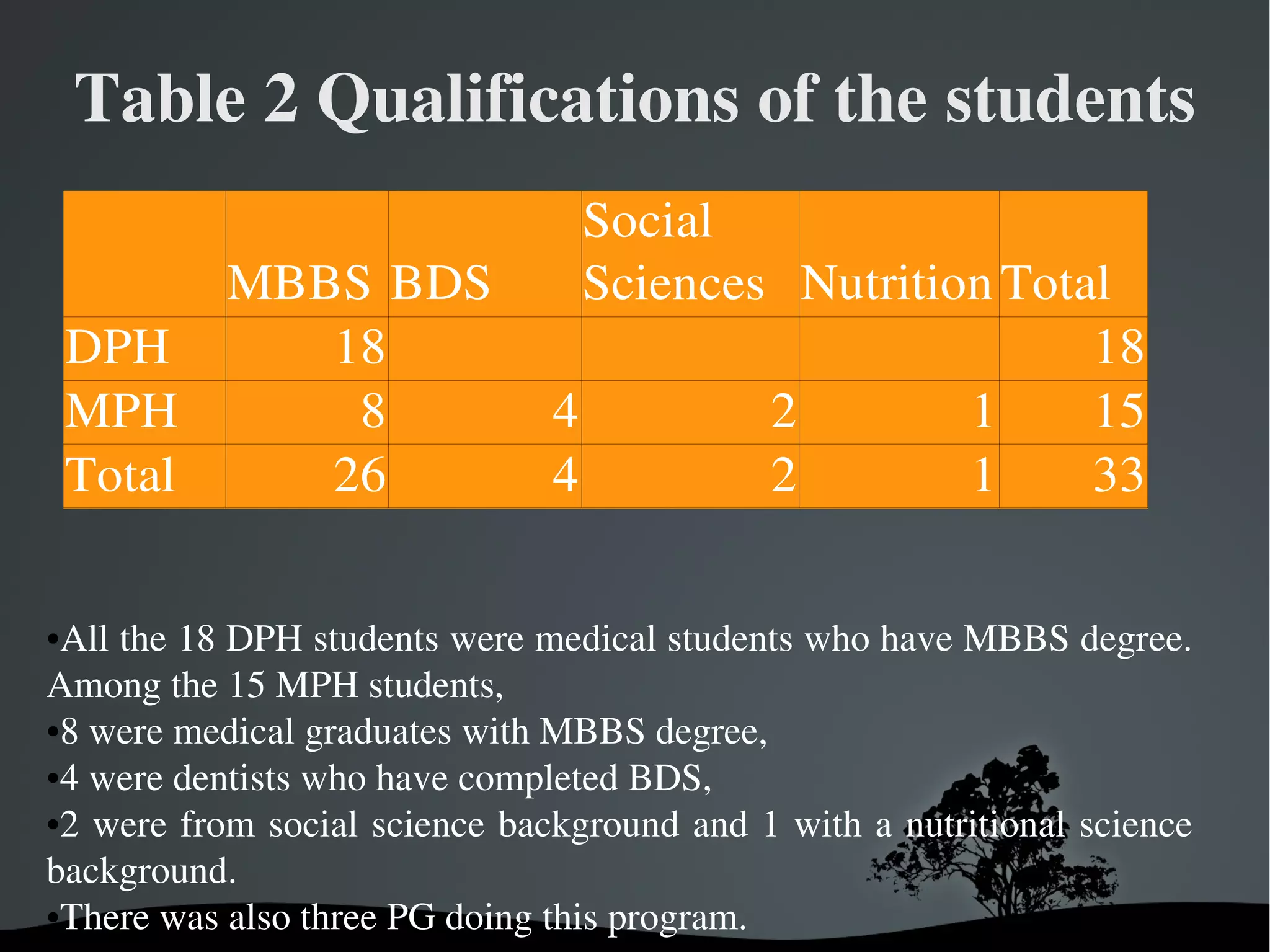 Table 2 Qualifications of the students

|  | MBBS | BDS | Social Sciences | Nutrition | Total |
|---|---|---|---|---|---|
| DPH | 18 |  |  |  | 18 |
| MPH | 8 | 4 | 2 | 1 | 15 |
| Total | 26 | 4 | 2 | 1 | 33 |

•All the 18 DPH students were medical students who have MBBS degree. Among the 15 MPH students,
•8 were medical graduates with MBBS degree,
•4 were dentists who have completed BDS,
•2 were from social science background and 1 with a nutritional science background.
•There was also three PG doing this program.